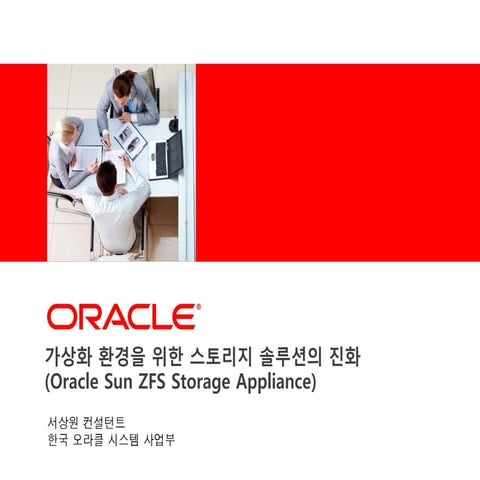 ORACLE®

가상화 환경을 위한 스토리지 솔루션의 진화
(Oracle Sun ZFS Storage Appliance)

서상원 컨설턴트
한국 오라클 시스템 사업부